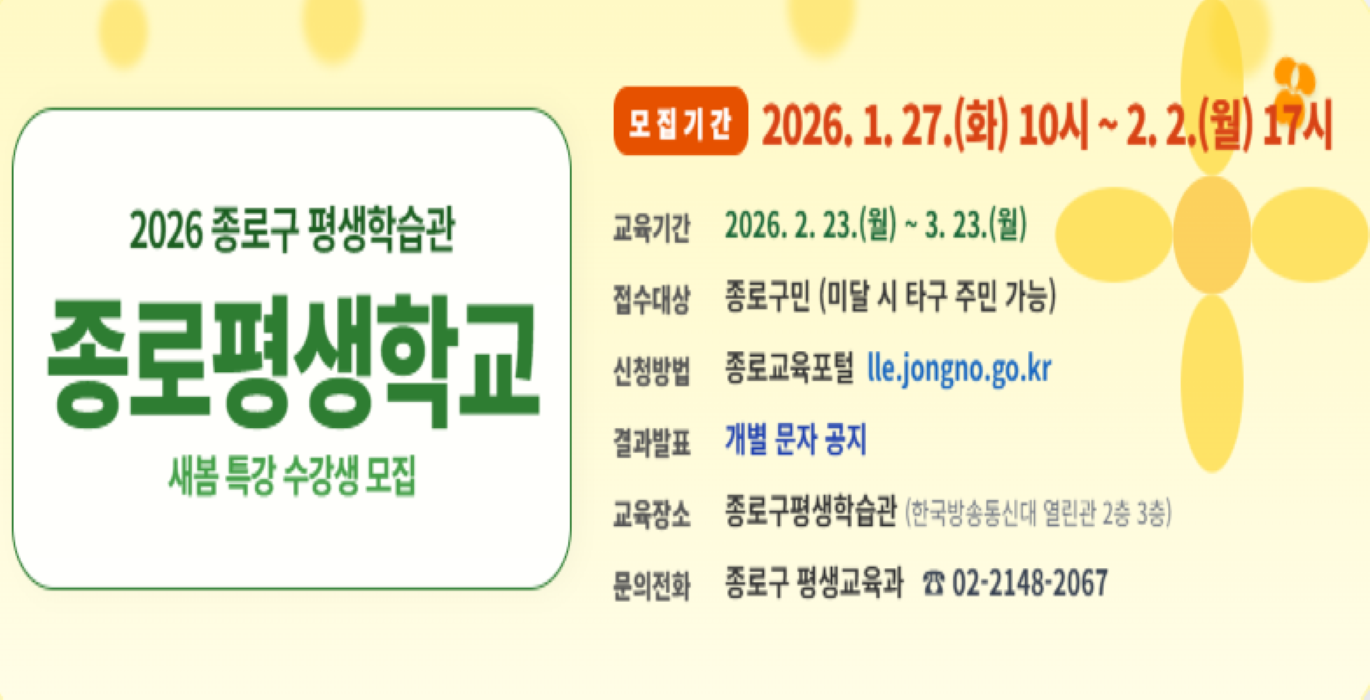 2026 종로구 평생학습관

종로평생학교

새봄 특강 수강생 모집

모집기간 2026. 1. 27.(화) 10시 ~ 2. 2.(월) 17시

교육기간 2026. 2. 23.(월) ~ 3. 23.(월)

접수대상 종로구민 (미달 시 타구 주민 가능)

신청방법 종로교육포털 lle.jongno.go.kr

결과발표 개별 문자 공지

교육장소 종로구평생학습관 (한국방송통신대 열린관 2층 3층)

문의전화 종로구 평생교육과 ☎ 02-2148-2067